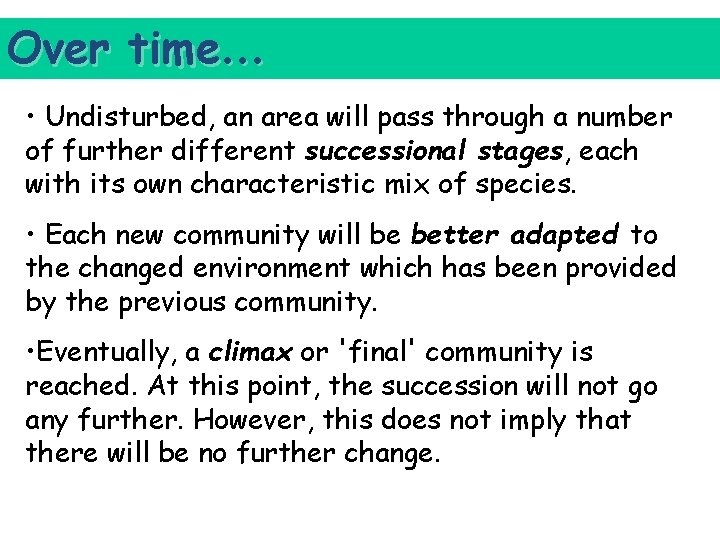 Over time...

• Undisturbed, an area will pass through a number of further different successional stages, each with its own characteristic mix of species.

• Each new community will be better adapted to the changed environment which has been provided by the previous community.

•Eventually, a climax or 'final' community is reached. At this point, the succession will not go any further. However, this does not imply that there will be no further change.